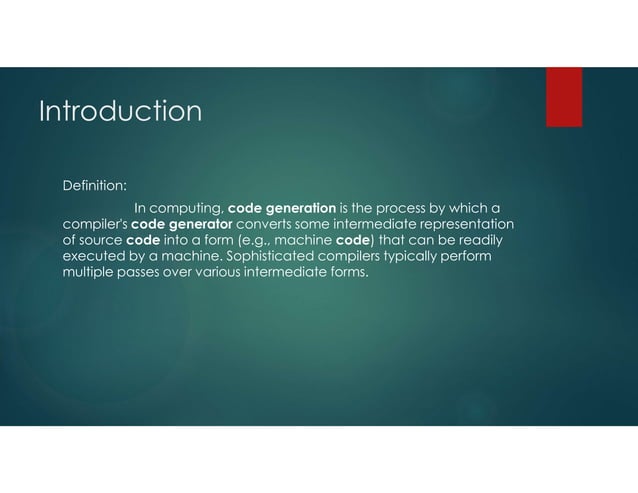 Introduction

Definition:

In computing, code generation is the process by which a compiler's code generator converts some intermediate representation of source code into a form (e.g., machine code) that can be readily executed by a machine. Sophisticated compilers typically perform multiple passes over various intermediate forms.